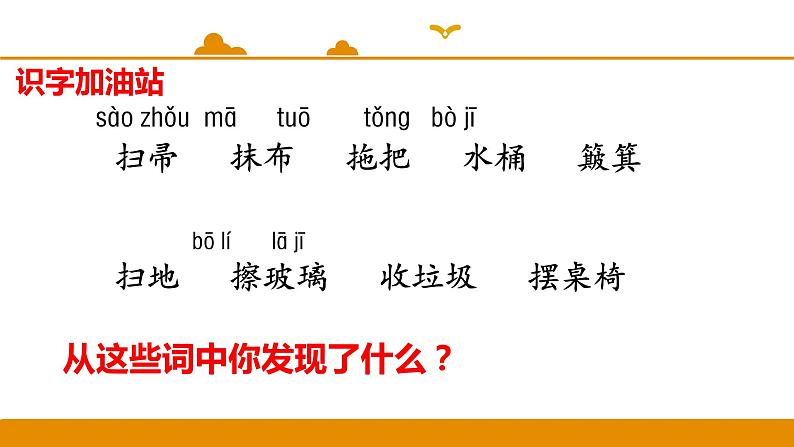 识字加油站

sào zhǒu mā tuō tǒng bò jī

扫帚 抹布 拖把 水桶 簸箕

bō lí lā jī

扫地 擦玻璃 收垃圾 摆桌椅

从这些词中你发现了什么？